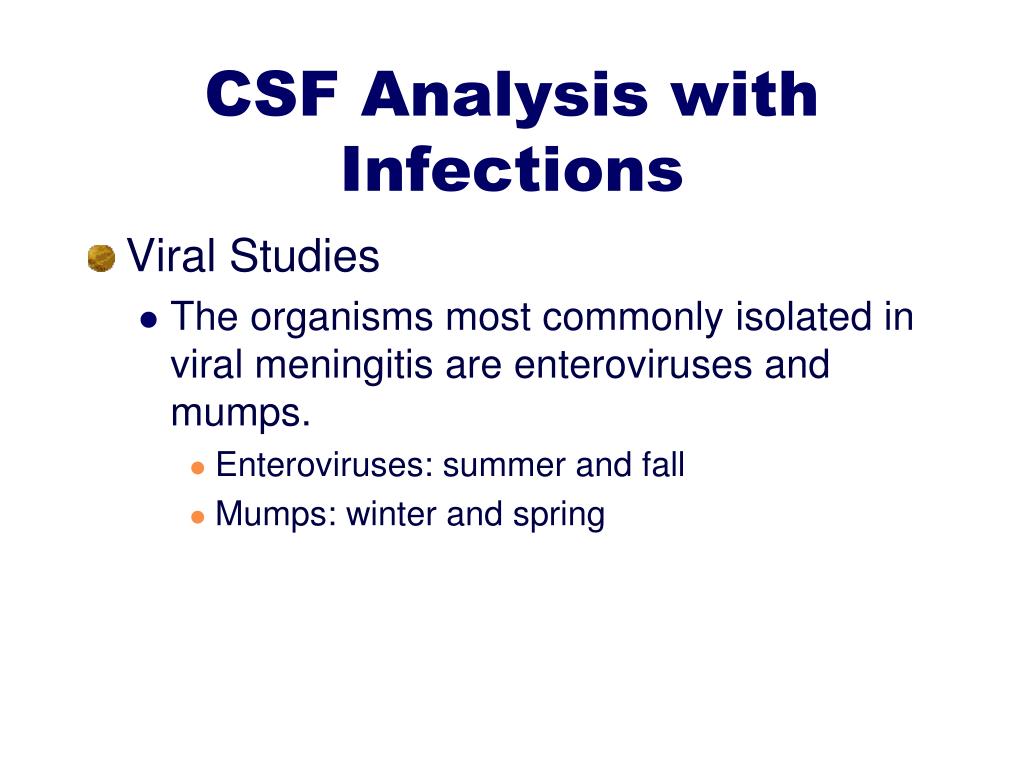 CSF Analysis with Infections

Viral Studies

The organisms most commonly isolated in viral meningitis are enteroviruses and mumps.

Enteroviruses: summer and fall

Mumps: winter and spring